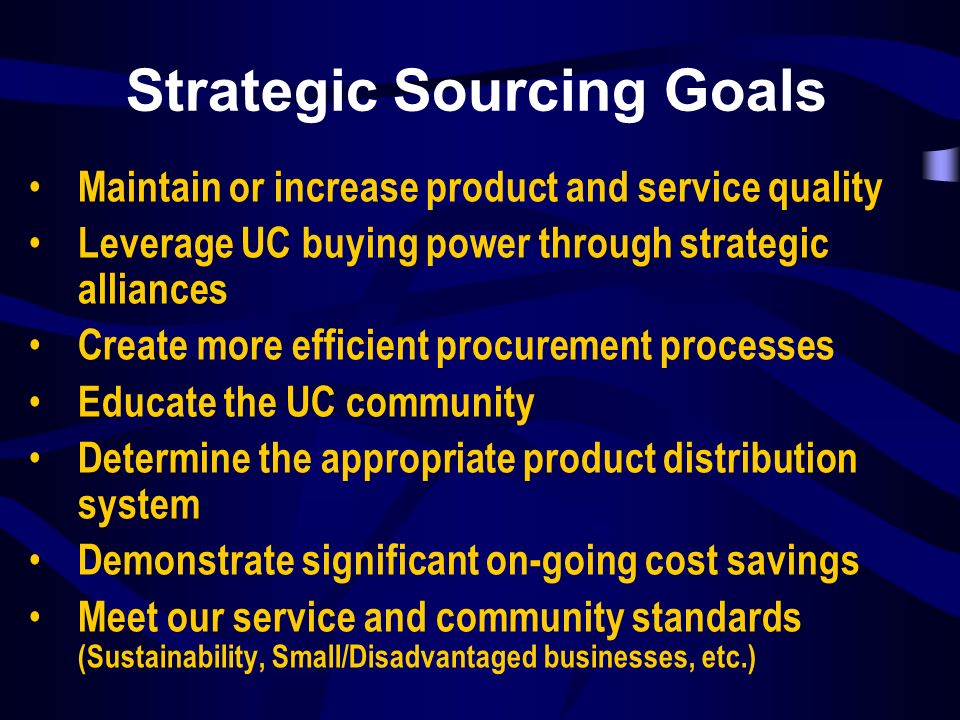 Strategic Sourcing Goals

• Maintain or increase product and service quality
• Leverage UC buying power through strategic alliances
• Create more efficient procurement processes
• Educate the UC community
• Determine the appropriate product distribution system
• Demonstrate significant on-going cost savings
• Meet our service and community standards (Sustainability, Small/Disadvantaged businesses, etc.)